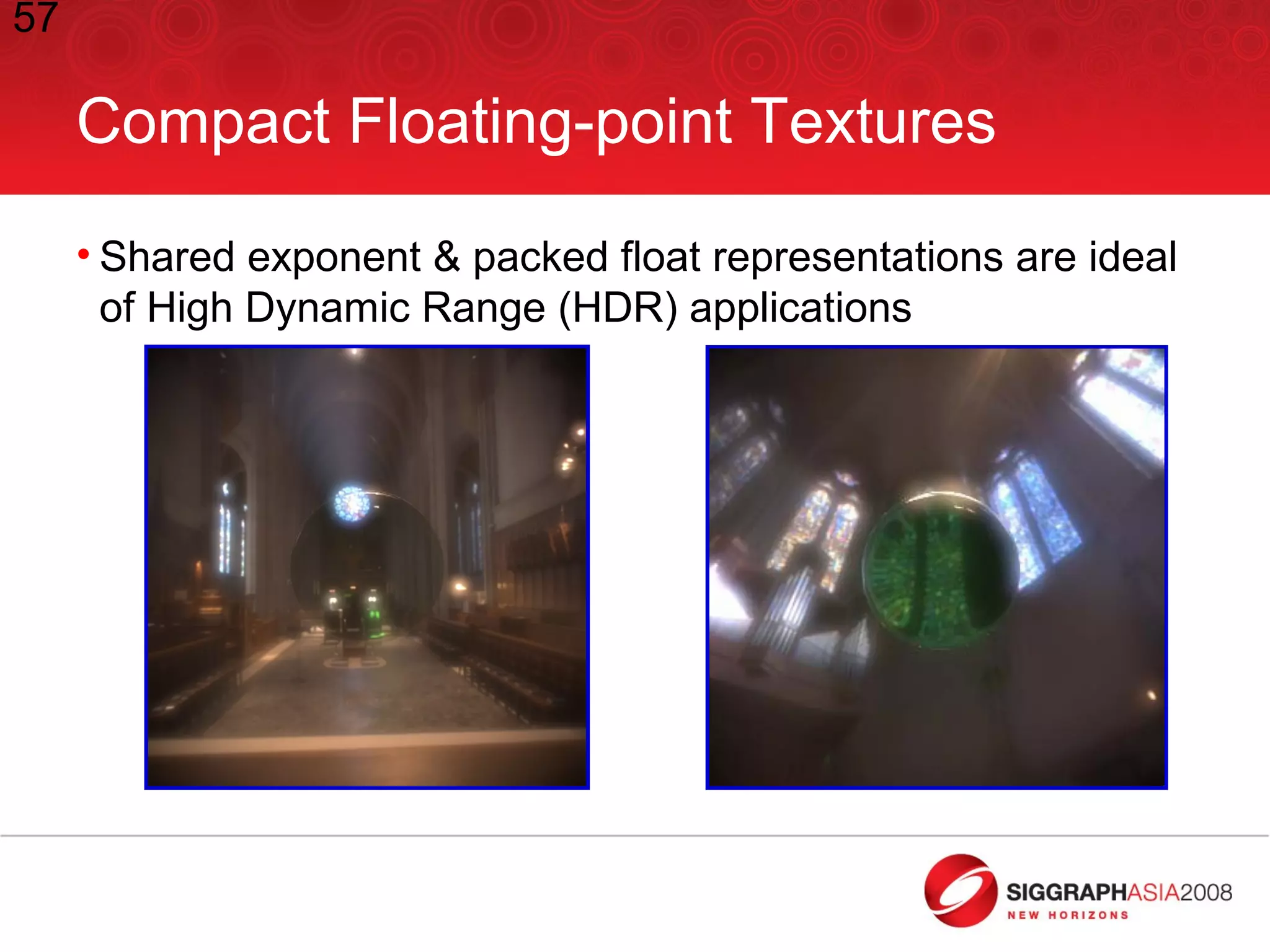 57

Compact Floating-point Textures

• Shared exponent & packed float representations are ideal of High Dynamic Range (HDR) applications

SIGGRAPHASIA2008
NEW HORIZONS